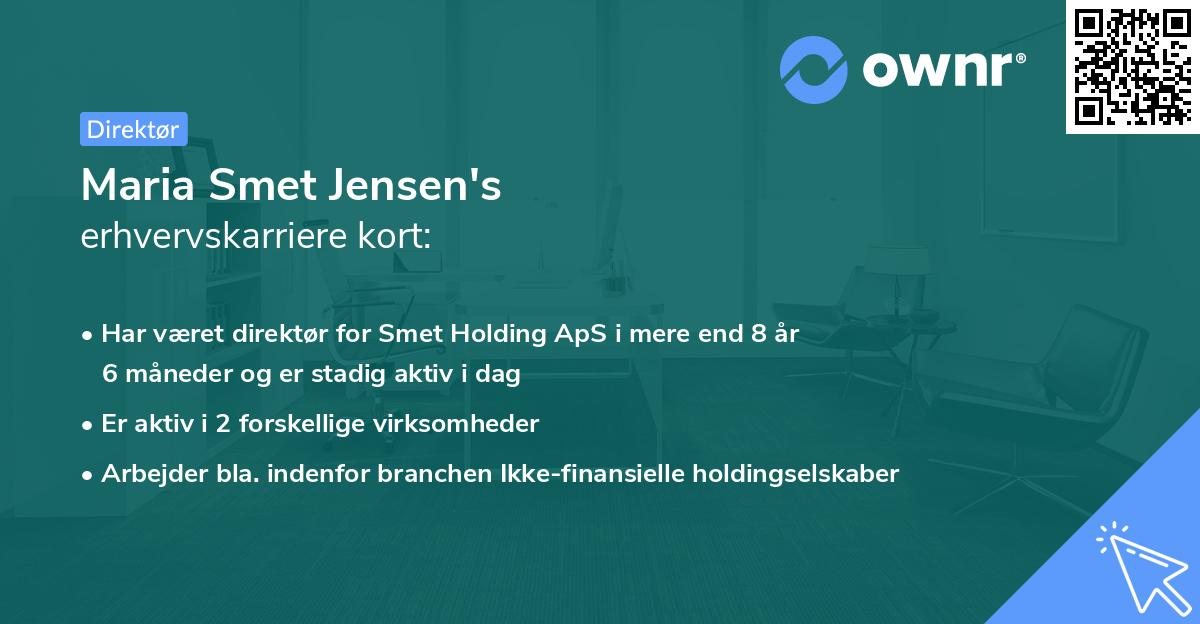 ownr®

Direktør

Maria Smet Jensen's
erhvervskarriere kort:

• Har været direktør for Smet Holding ApS i mere end 8 år 6 måneder og er stadig aktiv i dag

• Er aktiv i 2 forskellige virksomheder

• Arbejder bla. indenfor branchen Ikke-finansielle holdingselskaber